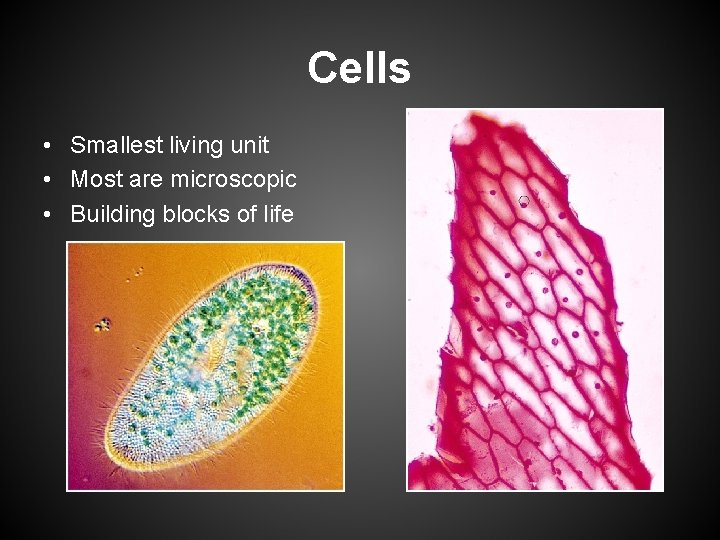 Cells

• Smallest living unit
• Most are microscopic
• Building blocks of life